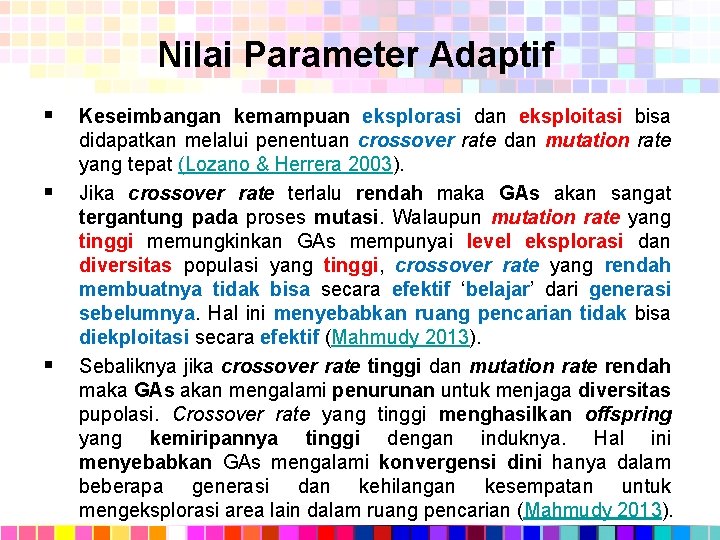 Nilai Parameter Adaptif

▪ Keseimbangan kemampuan eksplorasi dan eksploitasi bisa didapatkan melalui penentuan crossover rate dan mutation rate yang tepat (Lozano & Herrera 2003).

▪ Jika crossover rate terlalu rendah maka GAs akan sangat tergantung pada proses mutasi. Walaupun mutation rate yang tinggi memungkinkan GAs mempunyai level eksplorasi dan diversitas populasi yang tinggi, crossover rate yang rendah membuatnya tidak bisa secara efektif 'belajar' dari generasi sebelumnya. Hal ini menyebabkan ruang pencarian tidak bisa diekploitasi secara efektif (Mahmudy 2013).

▪ Sebaliknya jika crossover rate tinggi dan mutation rate rendah maka GAs akan mengalami penurunan untuk menjaga diversitas pupolasi. Crossover rate yang tinggi menghasilkan offspring yang kemiripannya tinggi dengan induknya. Hal ini menyebabkan GAs mengalami konvergensi dini hanya dalam beberapa generasi dan kehilangan kesempatan untuk mengeksplorasi area lain dalam ruang pencarian (Mahmudy 2013).